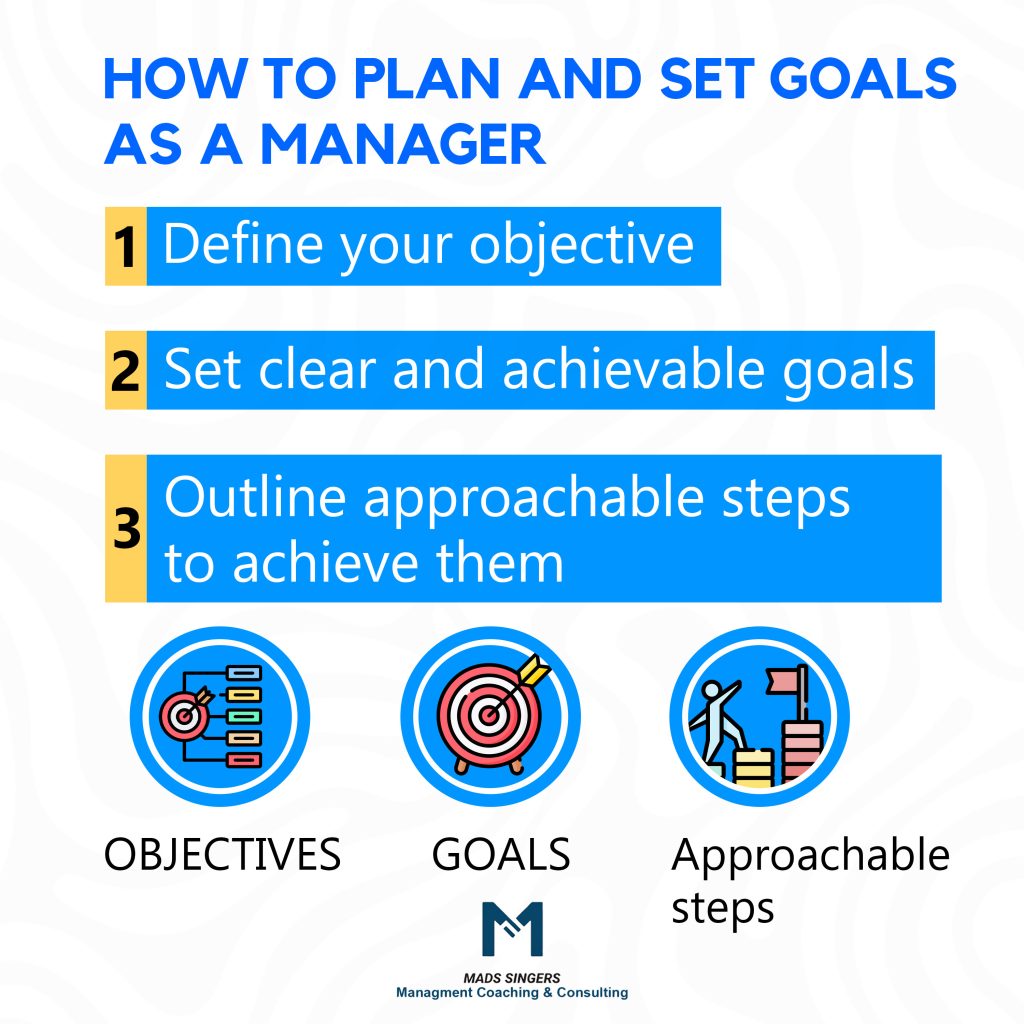 HOW TO PLAN AND SET GOALS AS A MANAGER

1 Define your objective

2 Set clear and achievable goals

3 Outline approachable steps to achieve them

OBJECTIVES

GOALS

Approachable steps

MADS SINGERS
Managment Coaching & Consulting